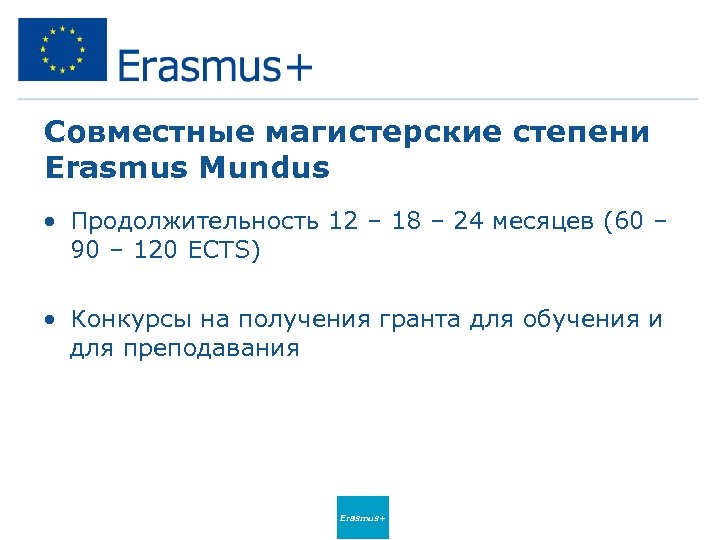 Erasmus+

Совместные магистерские степени Erasmus Mundus

• Продолжительность 12 – 18 – 24 месяцев (60 – 90 – 120 ECTS)

• Конкурсы на получения гранта для обучения и для преподавания

Erasmus+